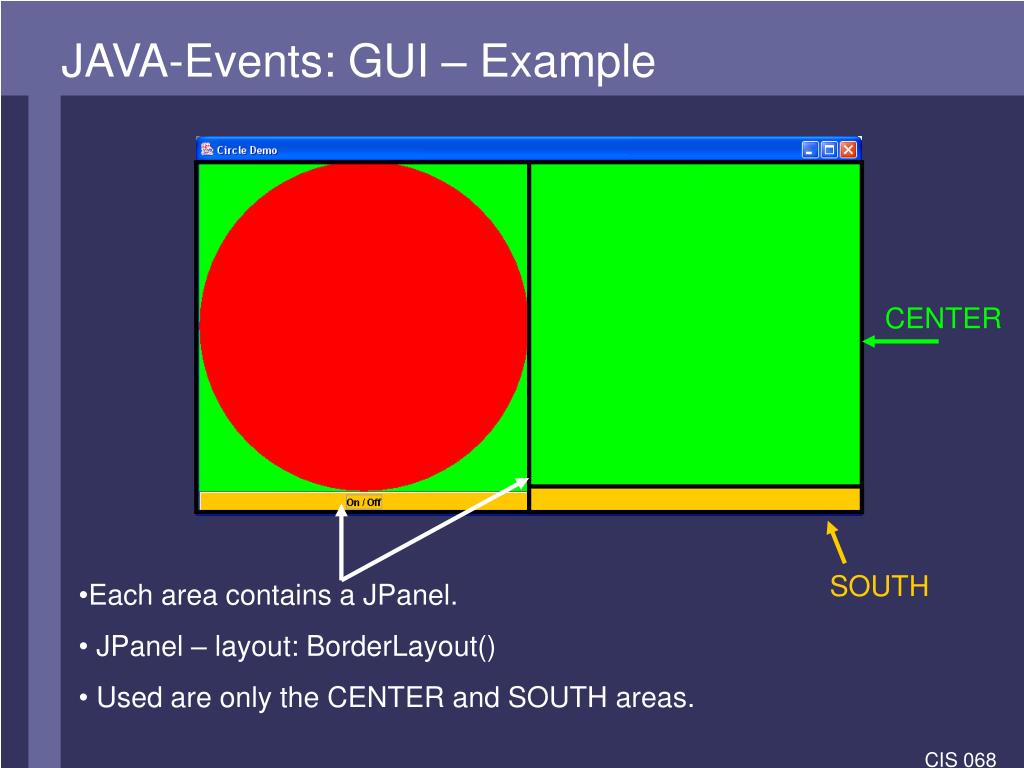 JAVA-Events: GUI – Example

Circle Demo

On / Off

CENTER

SOUTH

•Each area contains a JPanel.

• JPanel – layout: BorderLayout()

• Used are only the CENTER and SOUTH areas.

CIS 068